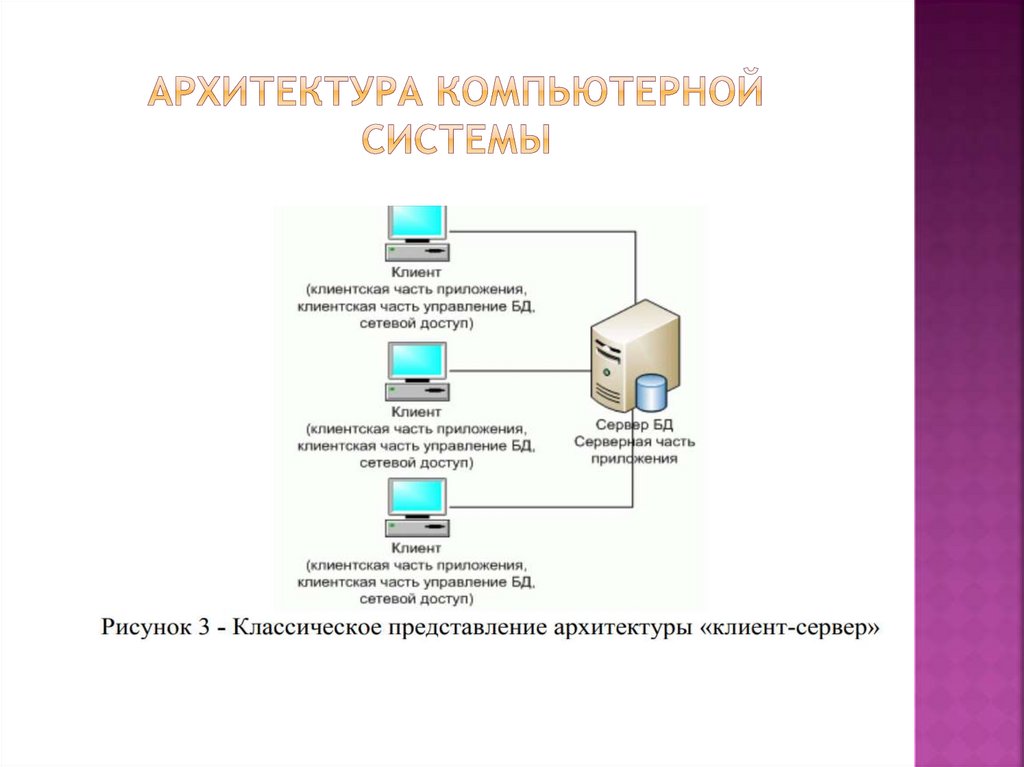 АРХИТЕКТУРА КОМПЬЮТЕРНОЙ СИСТЕМЫ

Клиент
(клиентская часть приложения, клиентская часть управление БД, сетевой доступ)

Клиент
(клиентская часть приложения, клиентская часть управление БД, сетевой доступ)

Клиент
(клиентская часть приложения, клиентская часть управление БД, сетевой доступ)

Сервер БД
Серверная часть приложения

Рисунок 3 - Классическое представление архитектуры «клиент-сервер»